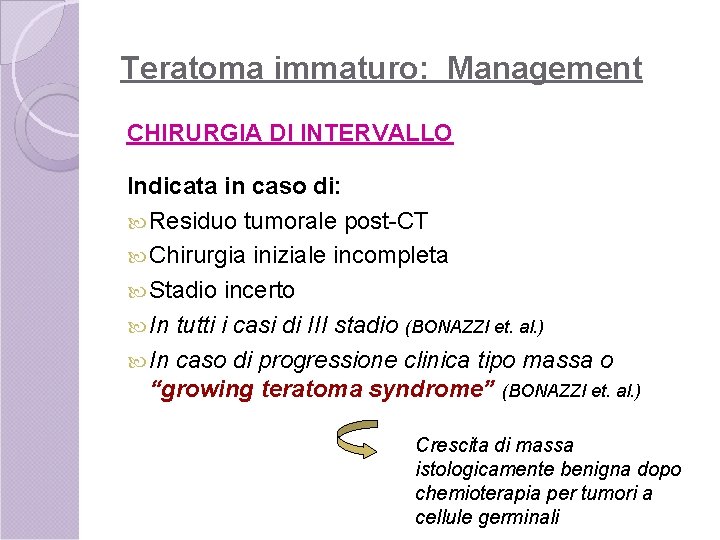 Teratoma immaturo: Management

CHIRURGIA DI INTERVALLO

Indicata in caso di:

Residuo tumorale post-CT

Chirurgia iniziale incompleta

Stadio incerto

In tutti i casi di III stadio (BONAZZI et. al.)

In caso di progressione clinica tipo massa o "growing teratoma syndrome" (BONAZZI et. al.)

Crescita di massa istologicamente benigna dopo chemioterapia per tumori a cellule germinali